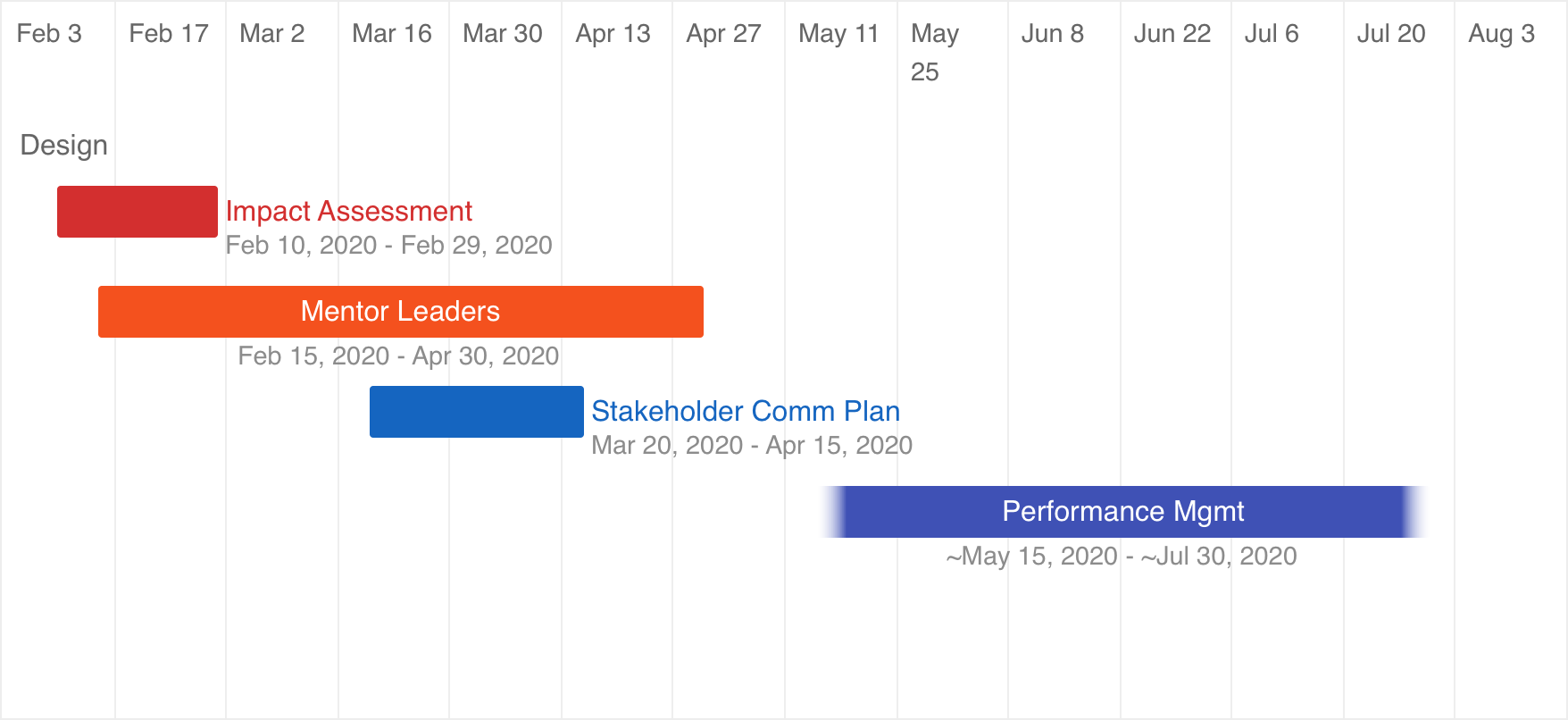 Feb 3 Feb 17 Mar 2 Mar 16 Mar 30 Apr 13 Apr 27 May 11 May 25 Jun 8 Jun 22 Jul 6 Jul 20 Aug 3

Design

Impact Assessment
Feb 10, 2020 - Feb 29, 2020

Mentor Leaders
Feb 15, 2020 - Apr 30, 2020

Stakeholder Comm Plan
Mar 20, 2020 - Apr 15, 2020

Performance Mgmt
~May 15, 2020 - ~Jul 30, 2020